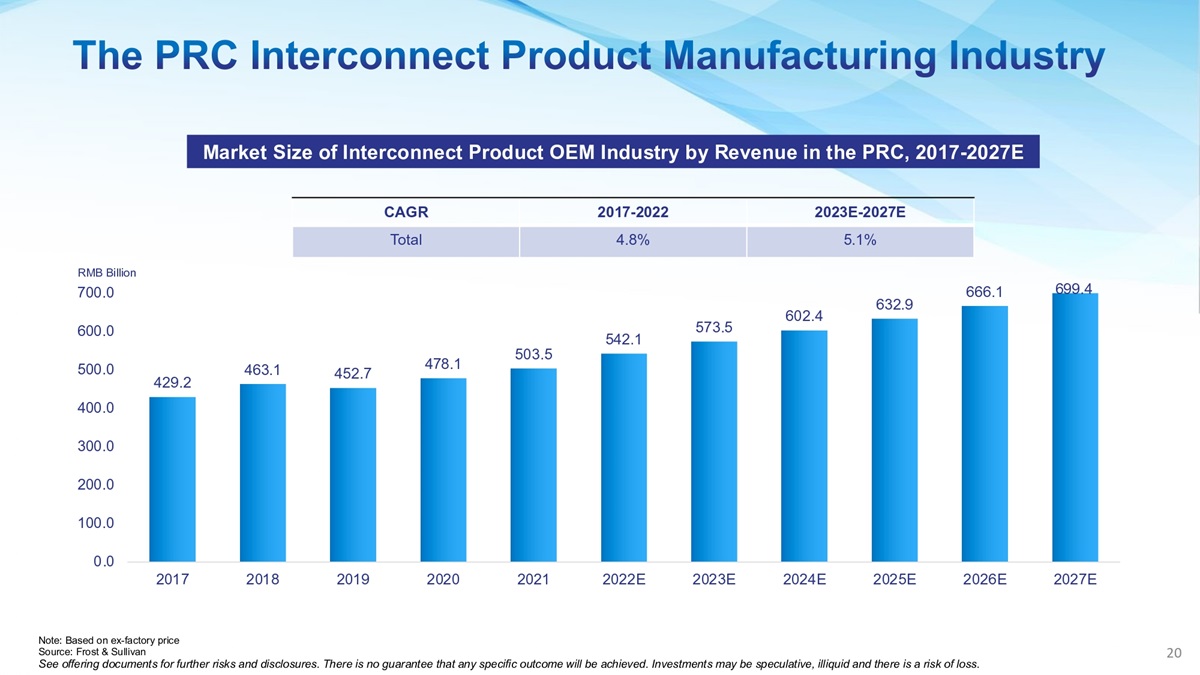 The PRC Interconnect Product Manufacturing Industry

Market Size of Interconnect Product OEM Industry by Revenue in the PRC, 2017-2027E

| CAGR | 2017-2022 | 2023E-2027E |
|---|---|---|
| Total | 4.8% | 5.1% |

RMB Billion

700.0
600.0
500.0
400.0
300.0
200.0
100.0
0.0

429.2 463.1 452.7 478.1 503.5 542.1 573.5 602.4 632.9 666.1 699.4

2017 2018 2019 2020 2021 2022E 2023E 2024E 2025E 2026E 2027E

Note: Based on ex-factory price
Source: Frost & Sullivan
See offering documents for further risks and disclosures. There is no guarantee that any specific outcome will be achieved. Investments may be speculative, illiquid and there is a risk of loss.

20